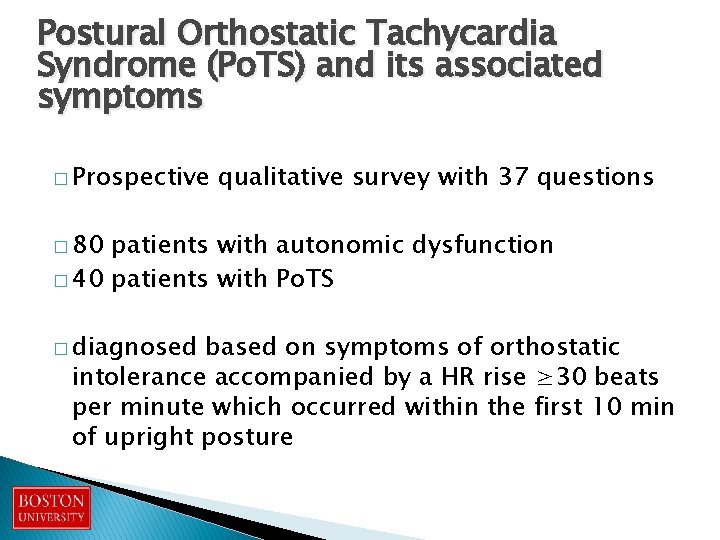 Postural Orthostatic Tachycardia Syndrome (PoTS) and its associated symptoms

□ Prospective qualitative survey with 37 questions

□ 80 patients with autonomic dysfunction

□ 40 patients with PoTS

□ diagnosed based on symptoms of orthostatic intolerance accompanied by a HR rise $\geq$30 beats per minute which occurred within the first 10 min of upright posture

BOSTON UNIVERSITY